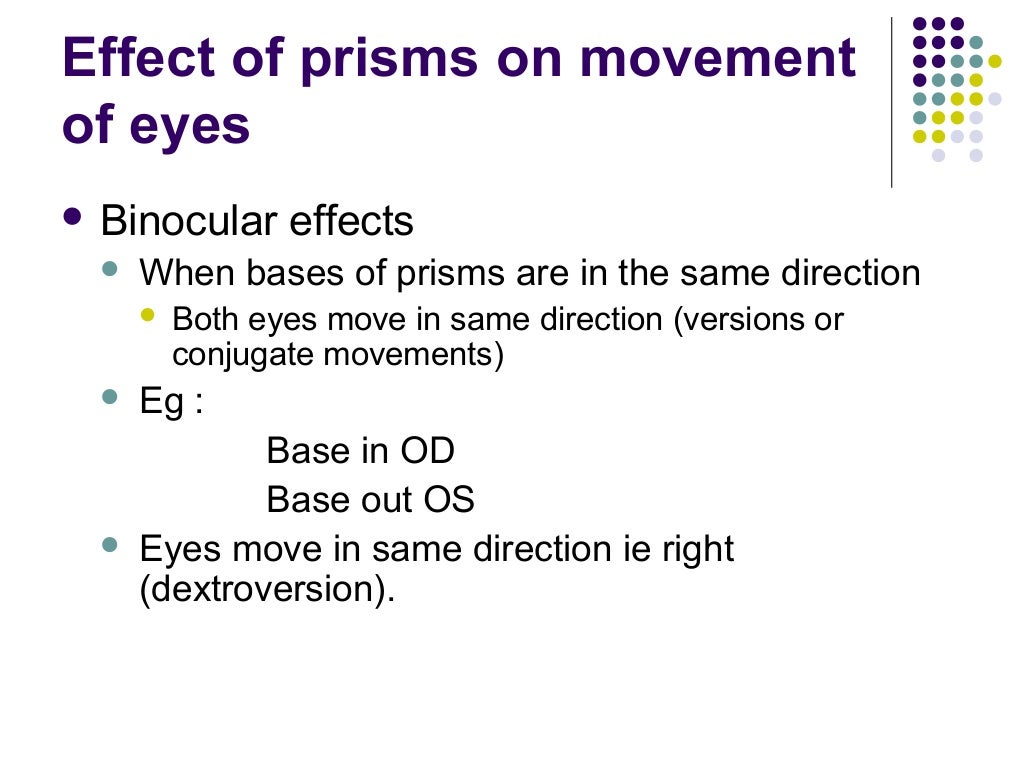 Effect of prisms on movement of eyes

- Binocular effects
  - When bases of prisms are in the same direction
    - Both eyes move in same direction (versions or conjugate movements)
  - Eg :

    Base in OD

    Base out OS
  - Eyes move in same direction ie right (dextroversion).